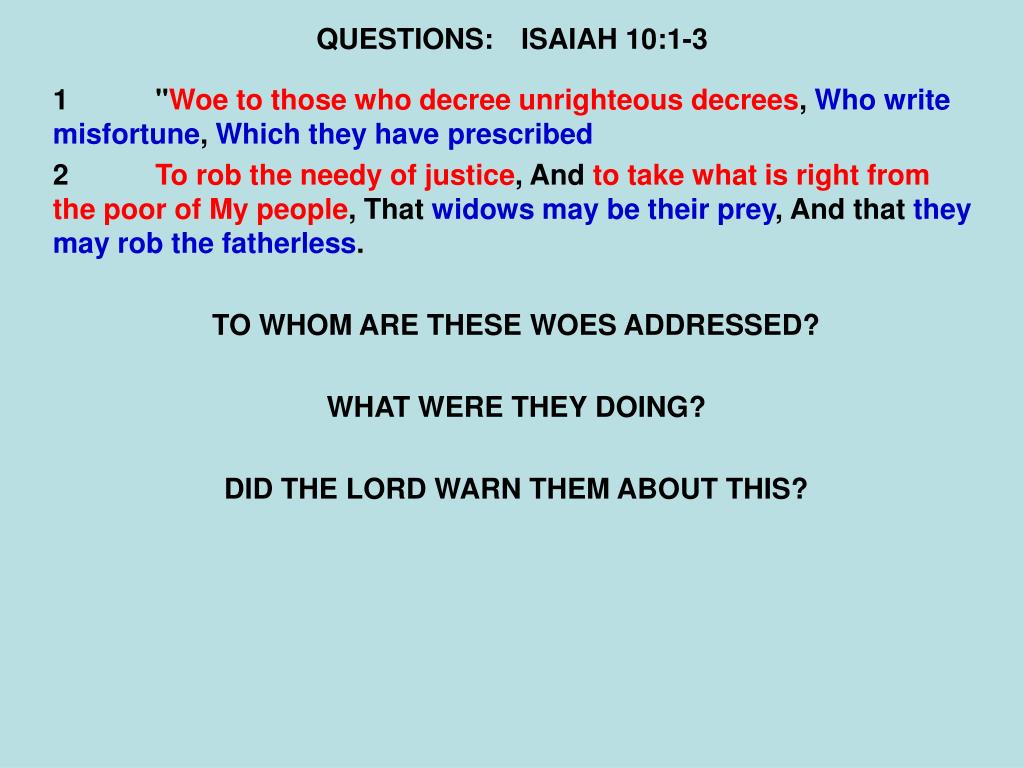 QUESTIONS: ISAIAH 10:1-3

1 "Woe to those who decree unrighteous decrees, Who write misfortune, Which they have prescribed

2 To rob the needy of justice, And to take what is right from the poor of My people, That widows may be their prey, And that they may rob the fatherless.

TO WHOM ARE THESE WOES ADDRESSED?

WHAT WERE THEY DOING?

DID THE LORD WARN THEM ABOUT THIS?